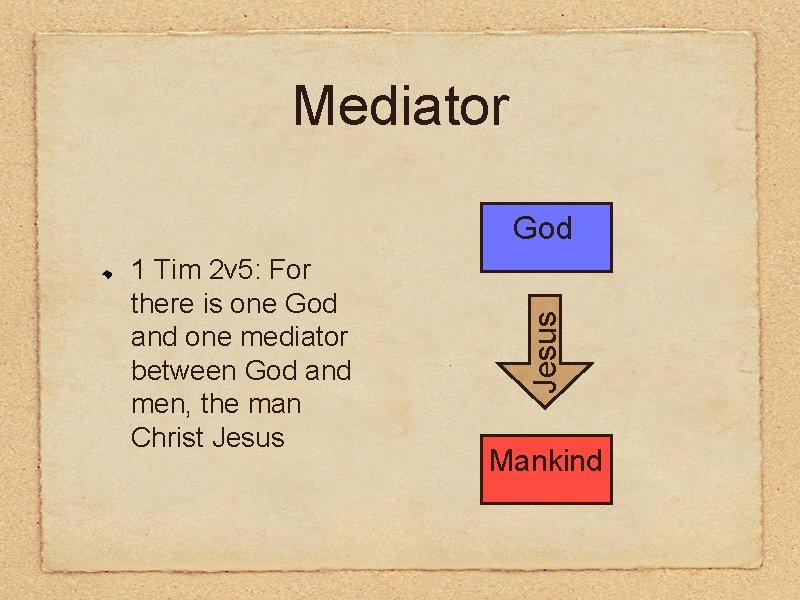 Mediator

1 Tim 2v5: For there is one God and one mediator between God and men, the man Christ Jesus

God

Jesus

Mankind